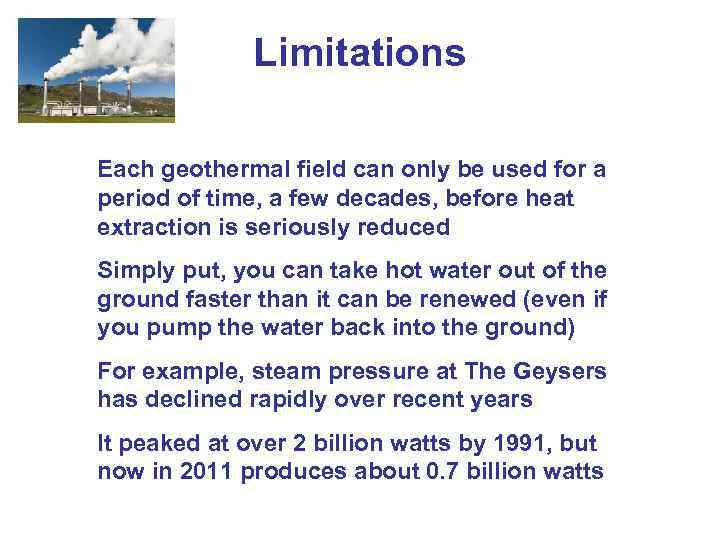 Limitations

Each geothermal field can only be used for a period of time, a few decades, before heat extraction is seriously reduced

Simply put, you can take hot water out of the ground faster than it can be renewed (even if you pump the water back into the ground)

For example, steam pressure at The Geysers has declined rapidly over recent years

It peaked at over 2 billion watts by 1991, but now in 2011 produces about 0.7 billion watts